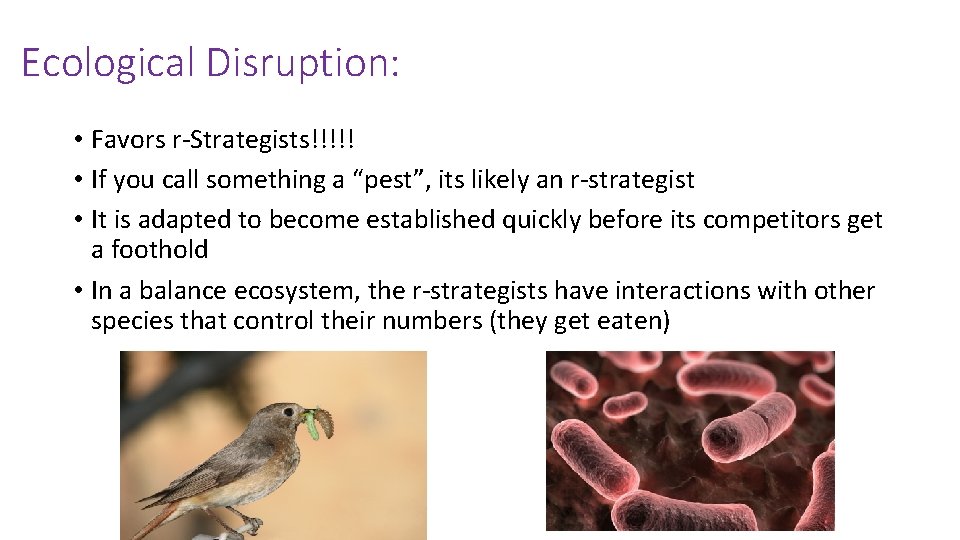 Ecological Disruption:

• Favors r-Strategists!!!!!
• If you call something a “pest”, its likely an r-strategist
• It is adapted to become established quickly before its competitors get a foothold
• In a balance ecosystem, the r-strategists have interactions with other species that control their numbers (they get eaten)